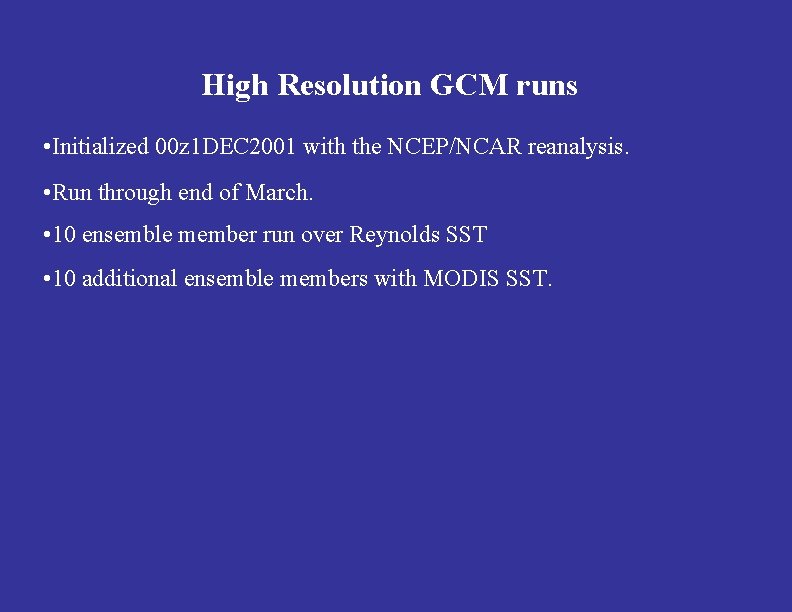 High Resolution GCM runs

•Initialized 00z1DEC2001 with the NCEP/NCAR reanalysis.

•Run through end of March.

•10 ensemble member run over Reynolds SST

•10 additional ensemble members with MODIS SST.